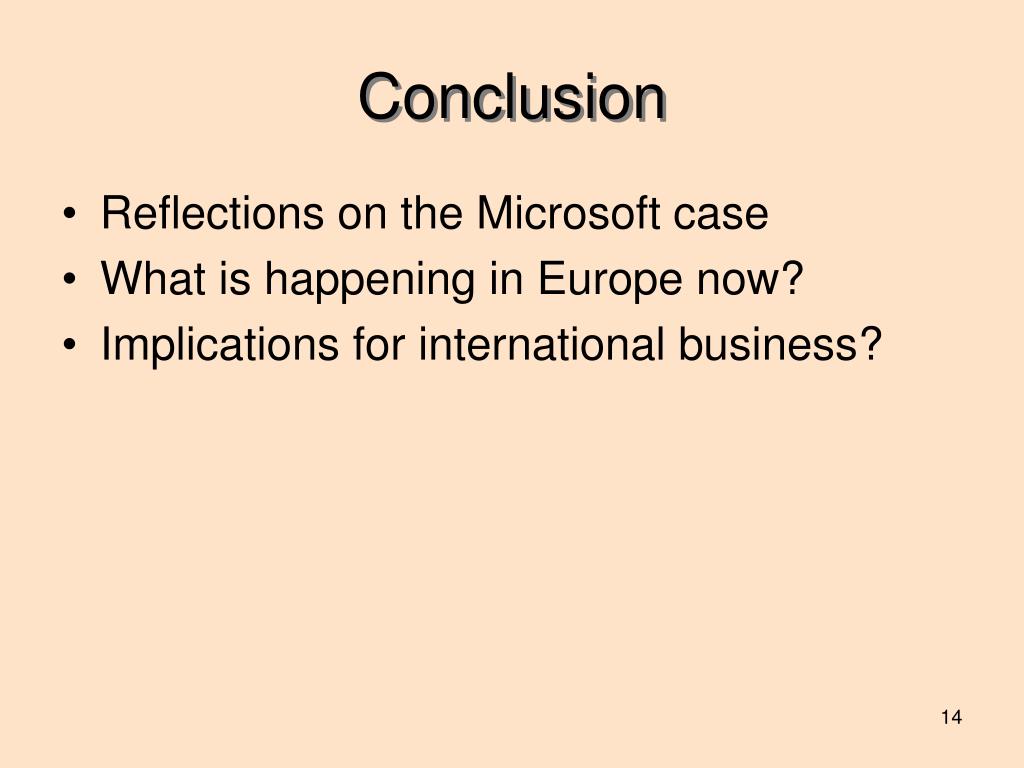 Conclusion

• Reflections on the Microsoft case
• What is happening in Europe now?
• Implications for international business?

14